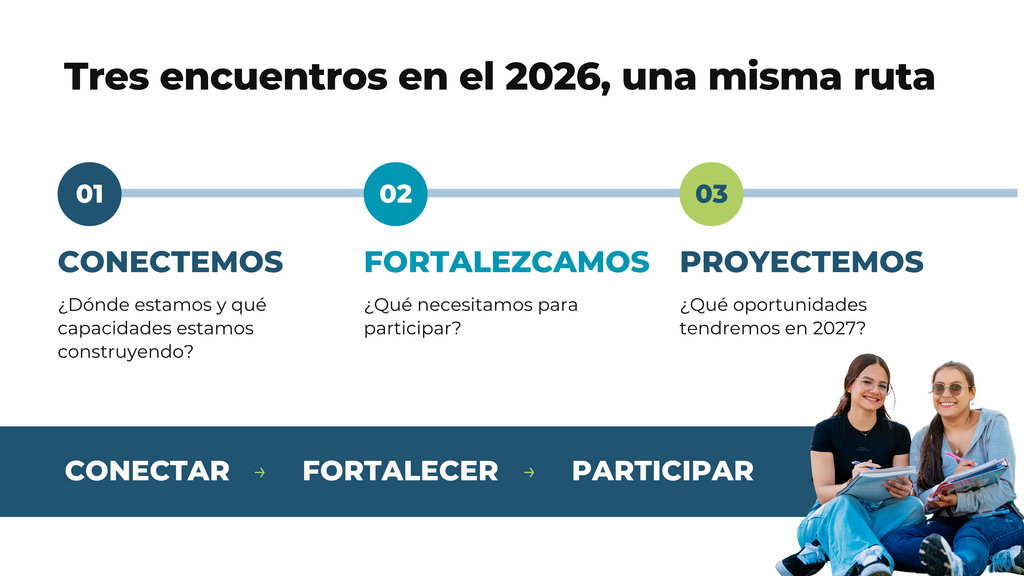 Tres encuentros en el 2026, una misma ruta

01

CONECTEMOS

¿Dónde estamos y qué capacidades estamos construyendo?

02

FORTALEZCAMOS

¿Qué necesitamos para participar?

03

PROYECTEMOS

¿Qué oportunidades tendremos en 2027?

CONECTAR → FORTALECER → PARTICIPAR